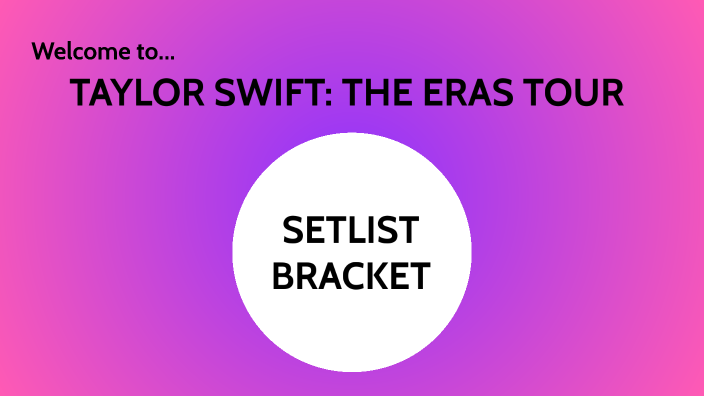 Welcome to...

TAYLOR SWIFT: THE ERAS TOUR

SETLIST BRACKET